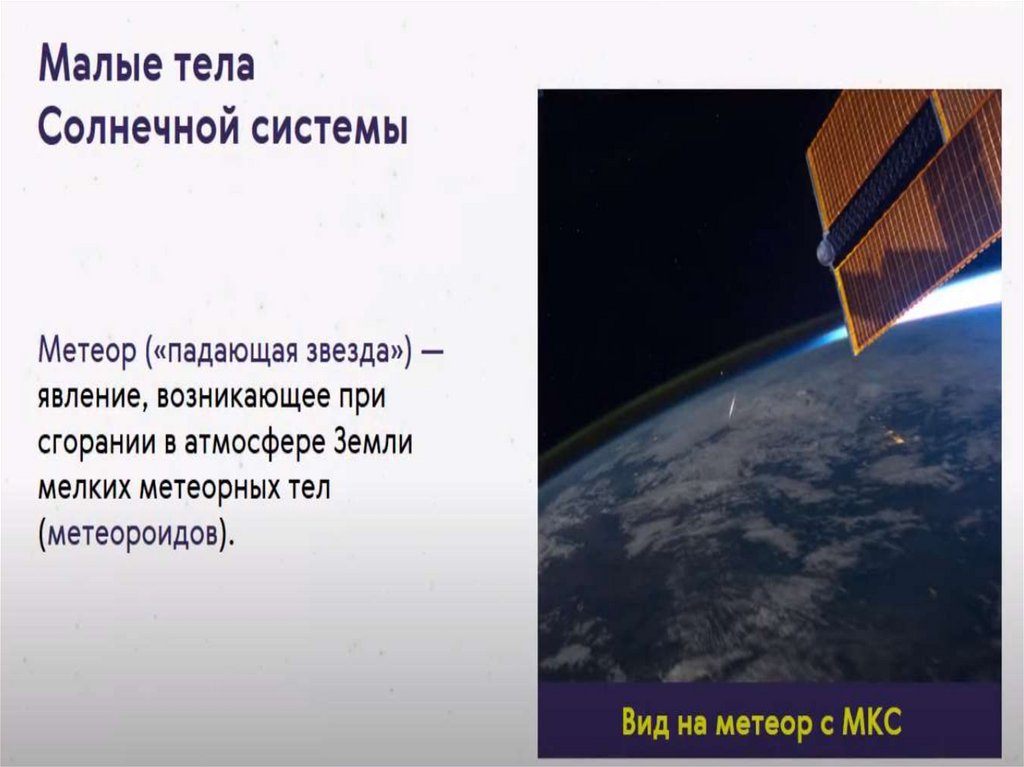 Малые тела Солнечной системы

Метеор («падающая звезда») — явление, возникающее при сгорании в атмосфере Земли мелких метеорных тел (метеороидов).

Вид на метеор с МКС